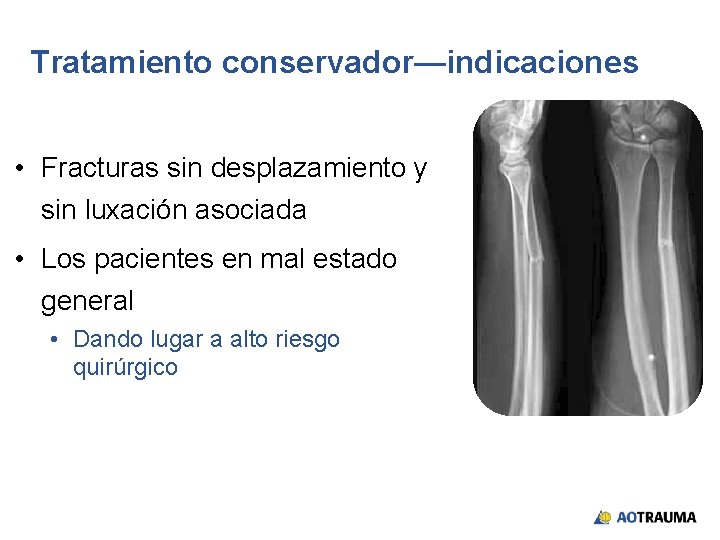 Tratamiento conservador—indicaciones

• Fracturas sin desplazamiento y sin luxación asociada

• Los pacientes en mal estado general

• Dando lugar a alto riesgo quirúrgico

AOTRAUMA